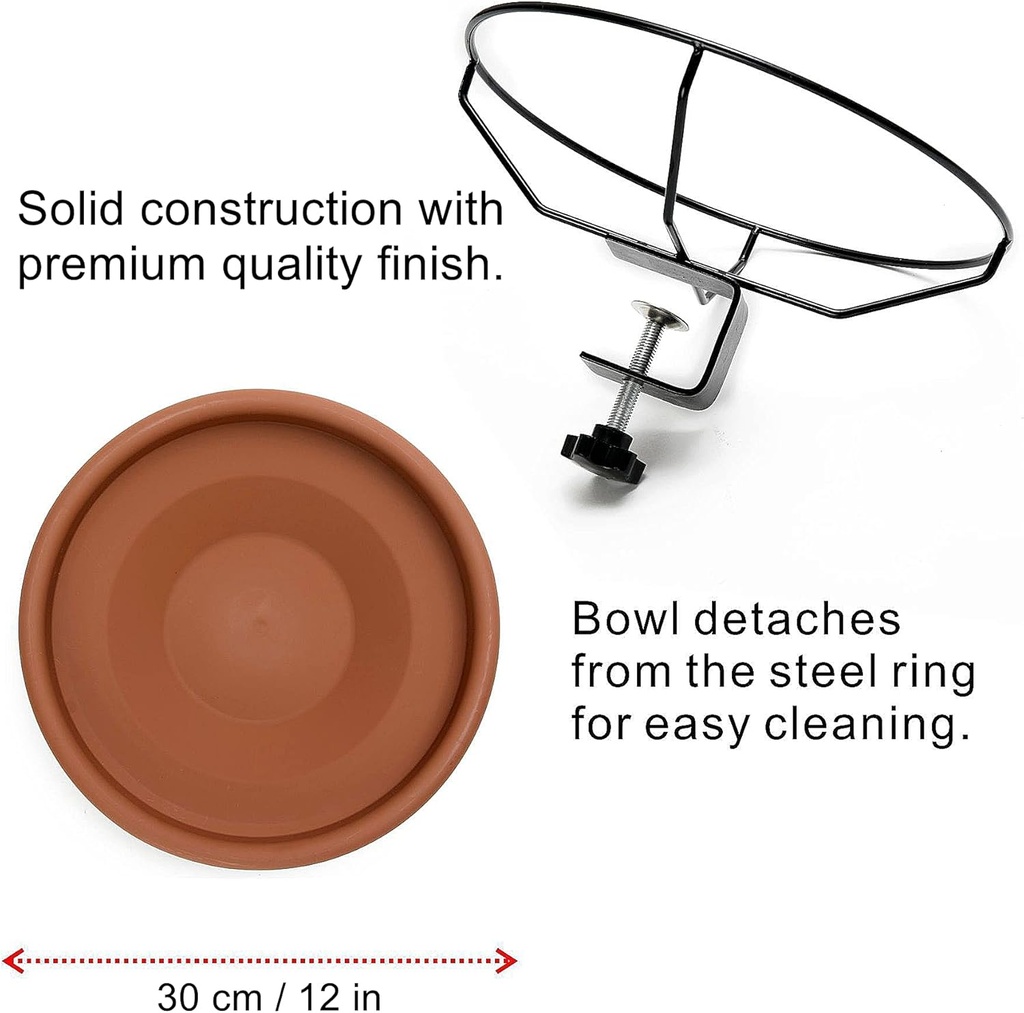 Solid construction with premium quality finish.

Bowl detaches from the steel ring for easy cleaning.

30 cm / 12 in